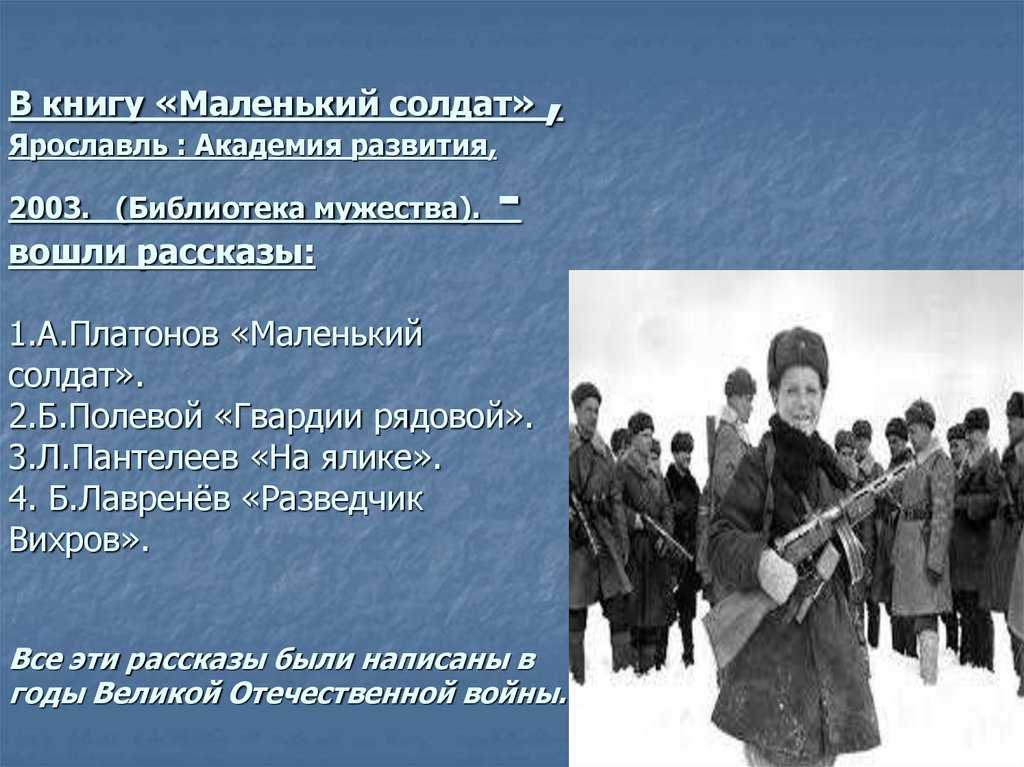 В книгу «Маленький солдат» , Ярославль : Академия развития, 2003. (Библиотека мужества). - вошли рассказы:

1.А.Платонов «Маленький солдат».
2.Б.Полевой «Гвардии рядовой».
3.Л.Пантелеев «На ялике».
4. Б.Лавренёв «Разведчик Вихров».

Все эти рассказы были написаны в годы Великой Отечественной войны.